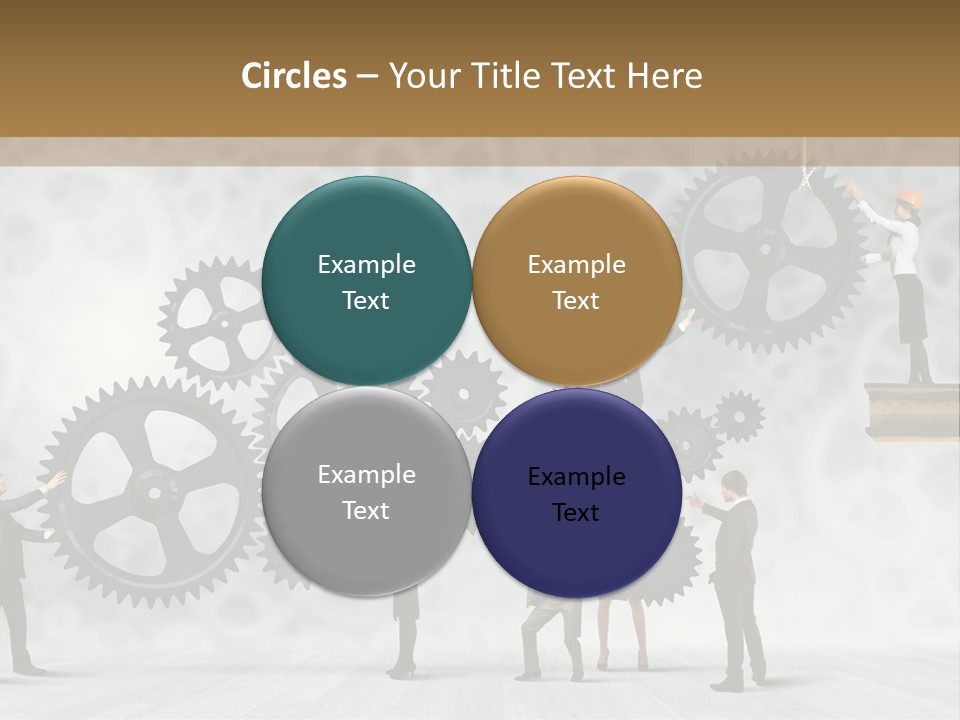 Circles – Your Title Text Here

Example Text

Example Text

Example Text

Example Text